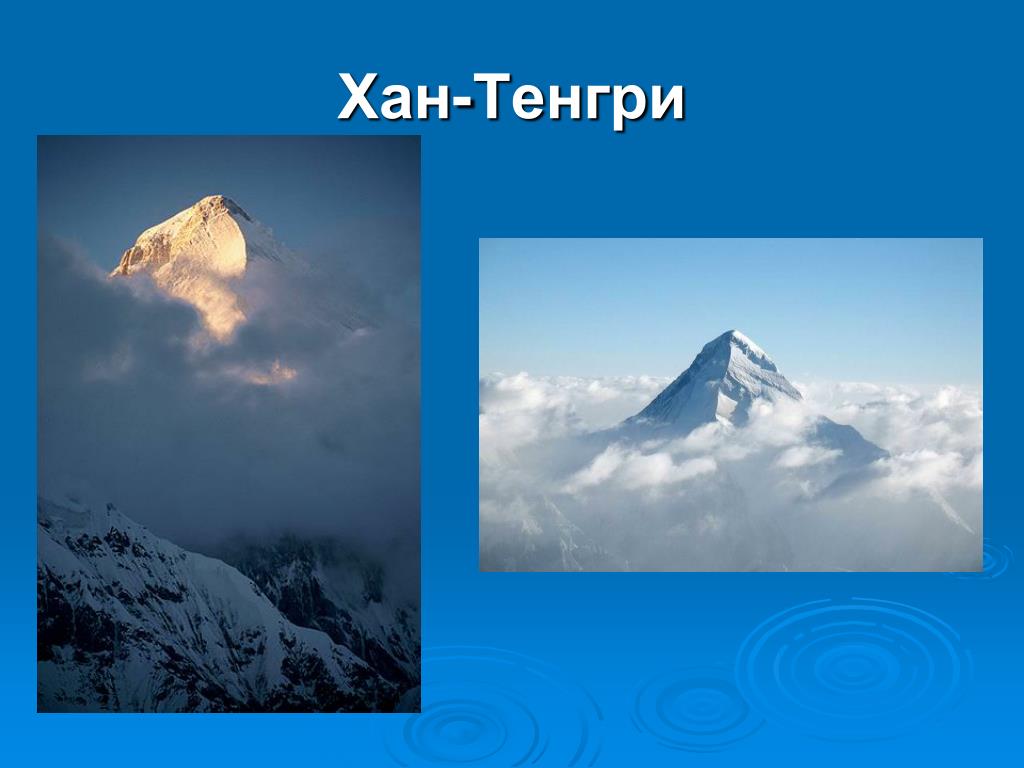 Хан-Тенгри